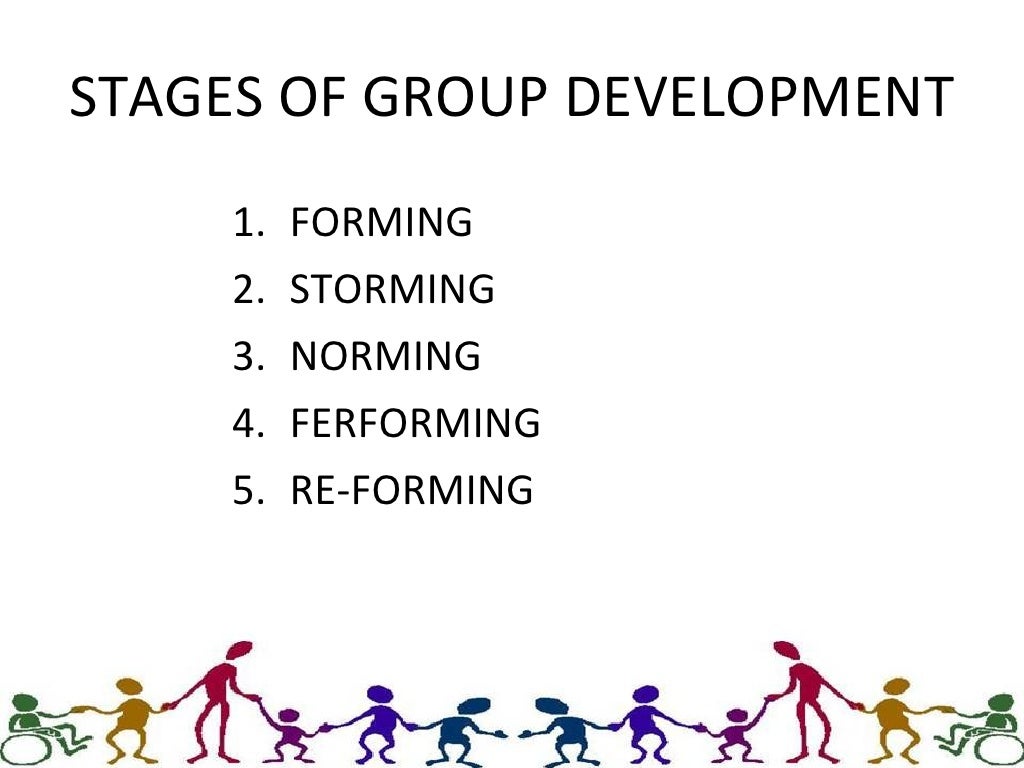 STAGES OF GROUP DEVELOPMENT

1. FORMING
2. STORMING
3. NORMING
4. FERFORMING
5. RE-FORMING